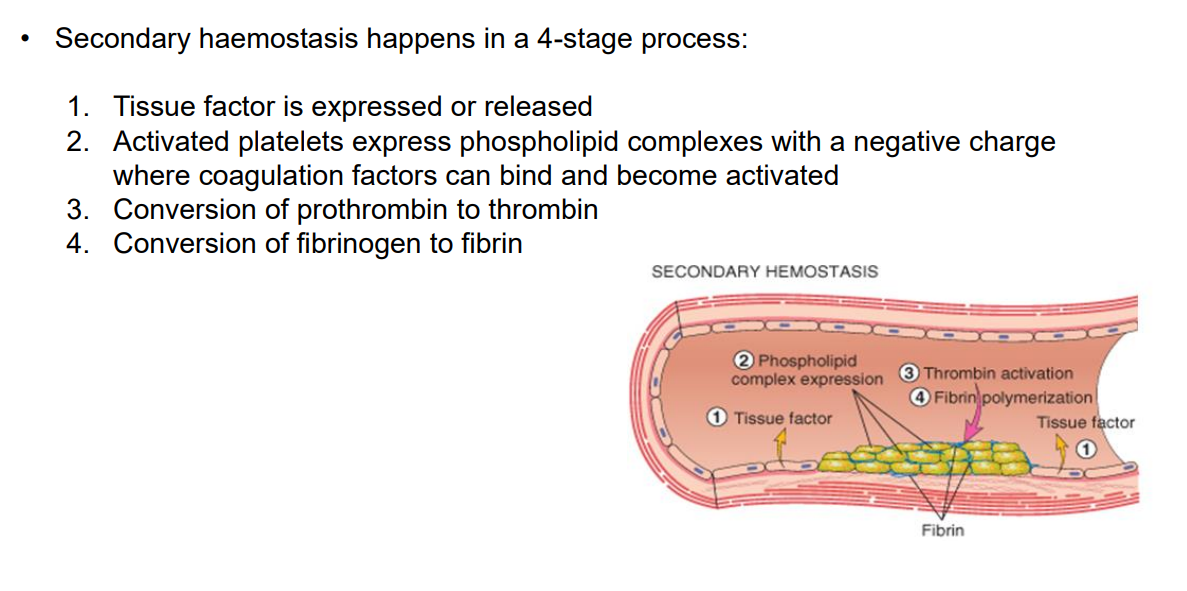 • Secondary haemostasis happens in a 4-stage process:

1. Tissue factor is expressed or released
2. Activated platelets express phospholipid complexes with a negative charge where coagulation factors can bind and become activated
3. Conversion of prothrombin to thrombin
4. Conversion of fibrinogen to fibrin

SECONDARY HEMOSTASIS

2 Phospholipid complex expression

3 Thrombin activation

4 Fibrin polymerization

1 Tissue factor

Tissue factor 1

Fibrin